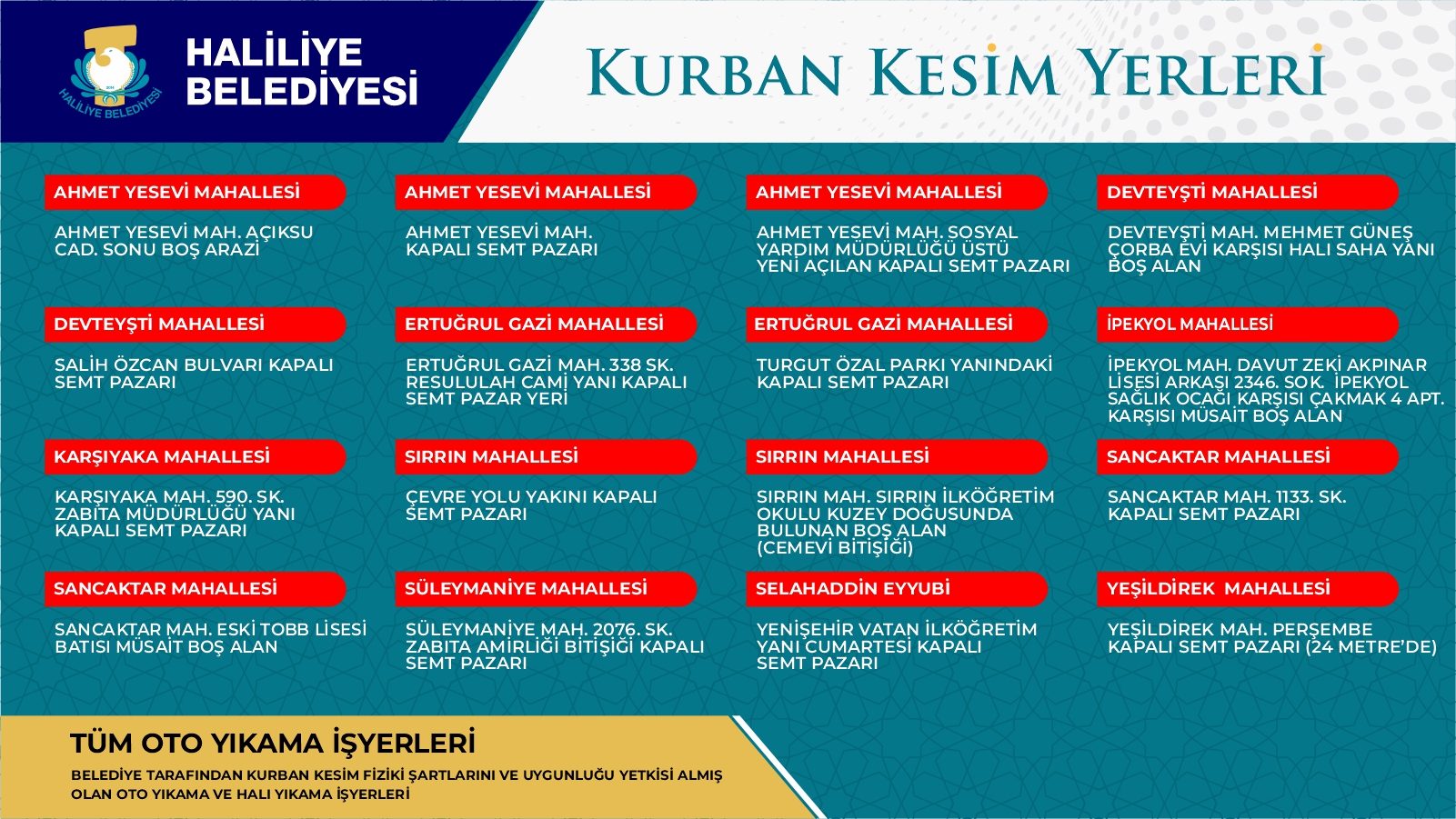 HALİLİYE BELEDİYESİ

HALİLİYE BELEDİYESİ

KURBAN KESİM YERLERİ

AHMET YESEVİ MAHALLESİ

AHMET YESEVİ MAH. AÇIKSU CAD. SONU BOŞ ARAZİ

AHMET YESEVİ MAHALLESİ

AHMET YESEVİ MAH. KAPALI SEMT PAZARI

AHMET YESEVİ MAHALLESİ

AHMET YESEVİ MAH. SOSYAL YARDIM MÜDÜRLÜĞÜ ÜSTÜ YENİ AÇILAN KAPALI SEMT PAZARI

DEVTEYŞTİ MAHALLESİ

DEVTEYŞTİ MAH. MEHMET GÜNEŞ ÇORBA EVİ KARŞISI HALI SAHA YANI BOŞ ALAN

DEVTEYŞTİ MAHALLESİ

SALİH ÖZCAN BULVARI KAPALI SEMT PAZARI

ERTUĞRUL GAZİ MAHALLESİ

ERTUĞRUL GAZİ MAH. 338 SK. RESULULAH CAMİ YANI KAPALI SEMT PAZAR YERİ

ERTUĞRUL GAZİ MAHALLESİ

TURGUT ÖZAL PARKI YANINDAKİ KAPALI SEMT PAZARI

İPEKYOL MAHALLESİ

İPEKYOL MAH. DAVUT ZEKİ AKPINAR LİSESİ ARKASI 2346. SOK. İPEKYOL SAĞLIK OCAĞI KARŞISI ÇAKMAK 4 APT. KARŞISI MÜSAİT BOŞ ALAN

KARŞIYAKA MAHALLESİ

KARŞIYAKA MAH. 590. SK. ZABITA MÜDÜRLÜĞÜ YANI KAPALI SEMT PAZARI

SIRRIN MAHALLESİ

ÇEVRE YOLU YAKINI KAPALI SEMT PAZARI

SIRRIN MAHALLESİ

SIRRIN MAH. SIRRIN İLKÖĞRETİM OKULU KUZEY DOĞUSUNDA BULUNAN BOŞ ALAN (CEMEVİ BİTİŞİĞİ)

SANCAKTAR MAHALLESİ

SANCAKTAR MAH. 1133. SK. KAPALI SEMT PAZARI

SANCAKTAR MAHALLESİ

SANCAKTAR MAH. ESKİ TOBB LİSESİ BATISI MÜSAİT BOŞ ALAN

SÜLEYMANİYE MAHALLESİ

SÜLEYMANİYE MAH. 2076. SK. ZABITA AMİRLİĞİ BİTİŞİĞİ KAPALI SEMT PAZARI

SELAHADDİN EYYUBİ

YENİŞEHİR VATAN İLKÖĞRETİM YANI CUMARTESİ KAPALI SEMT PAZARI

YEŞİLDİREK MAHALLESİ

YEŞİLDİREK MAH. PERŞEMBE KAPALI SEMT PAZARI (24 METRE'DE)

TÜM OTO YIKAMA İŞYERLERİ

BELEDİYE TARAFINDAN KURBAN KESİM FİZİKİ ŞARTLARINI VE UYGUNLUĞU YETKİSİ ALMIŞ OLAN OTO YIKAMA VE HALI YIKAMA İŞYERLERİ